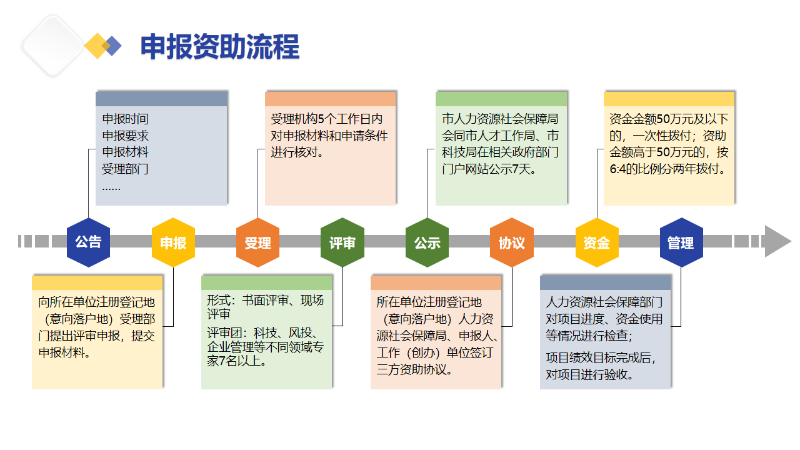 申报资助流程

申报时间
申报要求
申报材料
受理部门
……

受理机构5个工作日内对申报材料和申请条件进行核对。

市人力资源社会保障局会同市人才工作局、市科技局在相关政府部门门户网站公示7天。

资金金额50万元及以下的，一次性拨付；资助金额高于50万元的，按6:4的比例分两年拨付。

公告
申报
受理
评审
公示
协议
资金
管理

向所在单位注册登记地（意向落户地）受理部门提出评审申报，提交申报材料。

形式：书面评审、现场评审
评审团：科技、风投、企业管理等不同领域专家7名以上。

所在单位注册登记地（意向落户地）人力资源社会保障局、申报人、工作（创办）单位签订三方资助协议。

人力资源社会保障部门对项目进度、资金使用等情况进行检查；
项目绩效目标完成后，对项目进行验收。